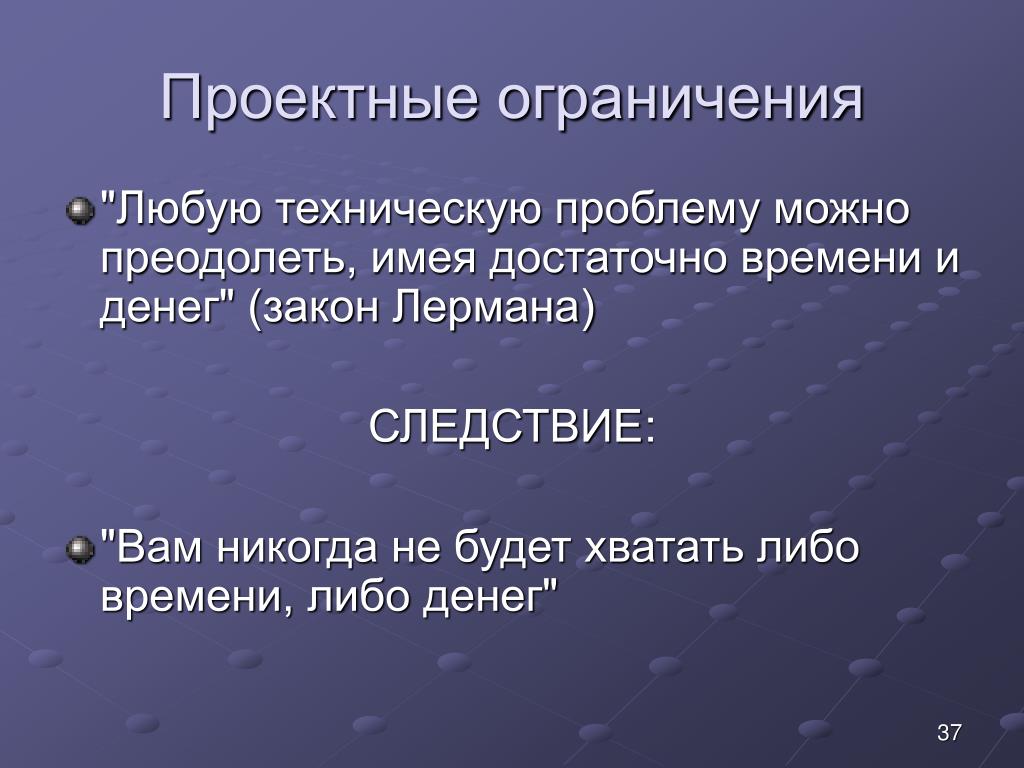 Проектные ограничения

"Любую техническую проблему можно преодолеть, имея достаточно времени и денег" (закон Лермана)

СЛЕДСТВИЕ:

"Вам никогда не будет хватать либо времени, либо денег"

37